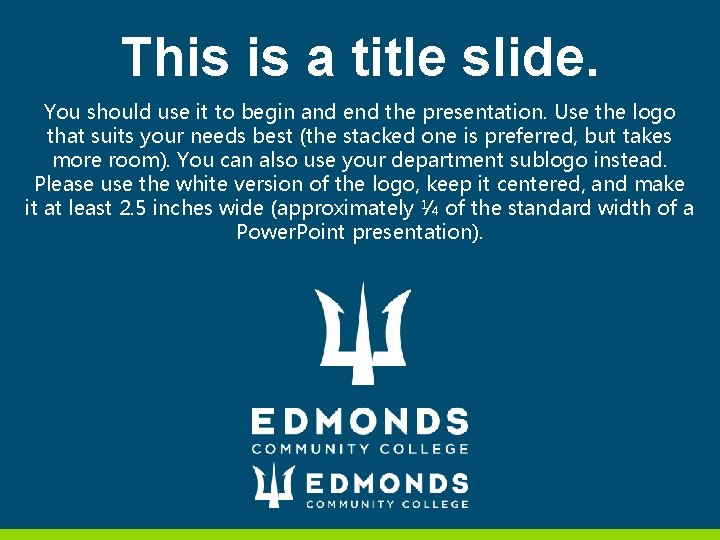 This is a title slide.

You should use it to begin and end the presentation. Use the logo that suits your needs best (the stacked one is preferred, but takes more room). You can also use your department sublogo instead. Please use the white version of the logo, keep it centered, and make it at least 2.5 inches wide (approximately ¼ of the standard width of a PowerPoint presentation).

EDMONDS
COMMUNITY COLLEGE

EDMONDS
COMMUNITY COLLEGE